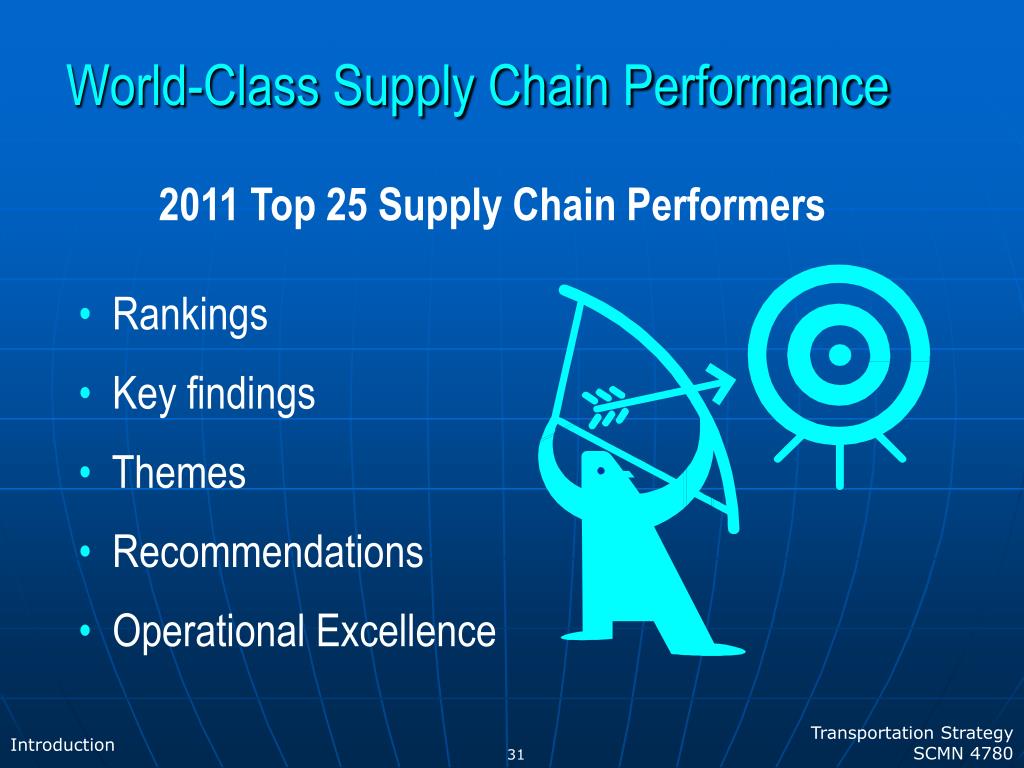 World-Class Supply Chain Performance

2011 Top 25 Supply Chain Performers

• Rankings
• Key findings
• Themes
• Recommendations
• Operational Excellence

Introduction

31

Transportation Strategy
SCMN 4780